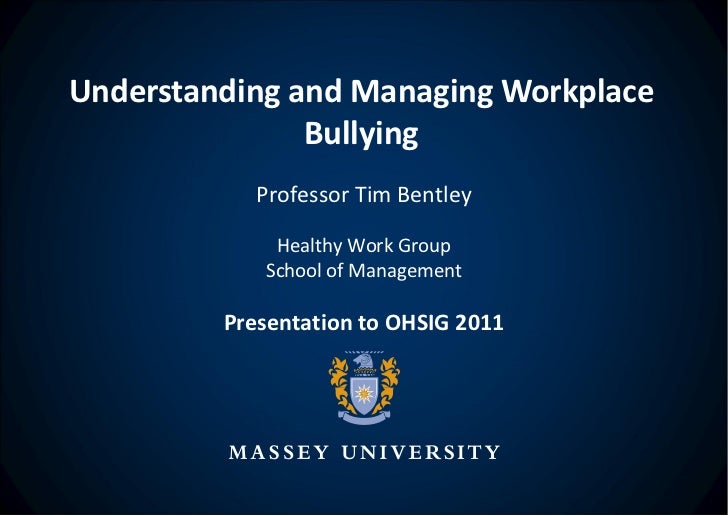 Understanding and Managing Workplace Bullying

Professor Tim Bentley

Healthy Work Group
School of Management

Presentation to OHSIG 2011

MASSEY UNIVERSITY